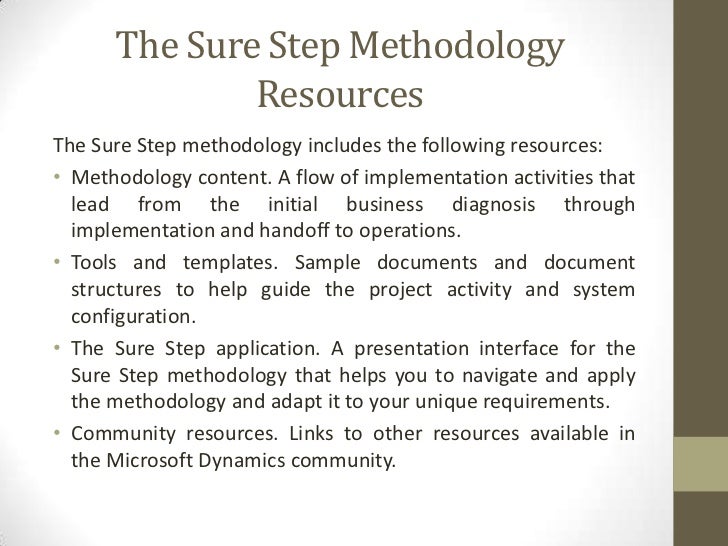 The Sure Step Methodology Resources

The Sure Step methodology includes the following resources:

• Methodology content. A flow of implementation activities that lead from the initial business diagnosis through implementation and handoff to operations.

• Tools and templates. Sample documents and document structures to help guide the project activity and system configuration.

• The Sure Step application. A presentation interface for the Sure Step methodology that helps you to navigate and apply the methodology and adapt it to your unique requirements.

• Community resources. Links to other resources available in the Microsoft Dynamics community.